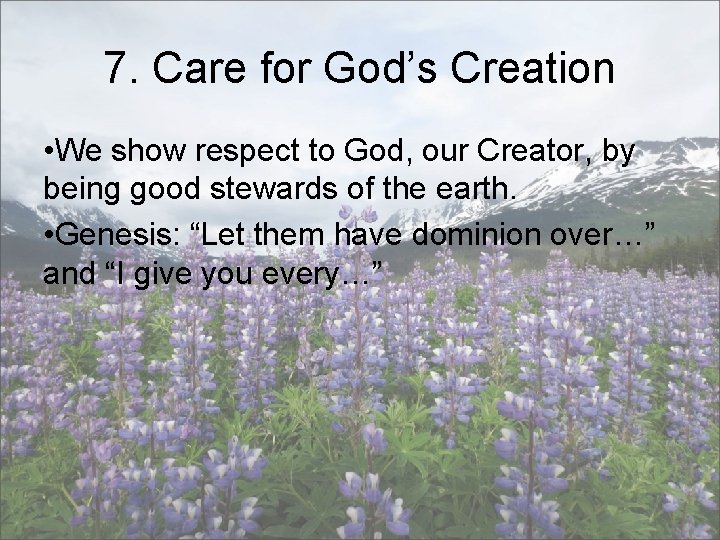 7. Care for God’s Creation

•We show respect to God, our Creator, by being good stewards of the earth.

•Genesis: “Let them have dominion over…” and “I give you every…”